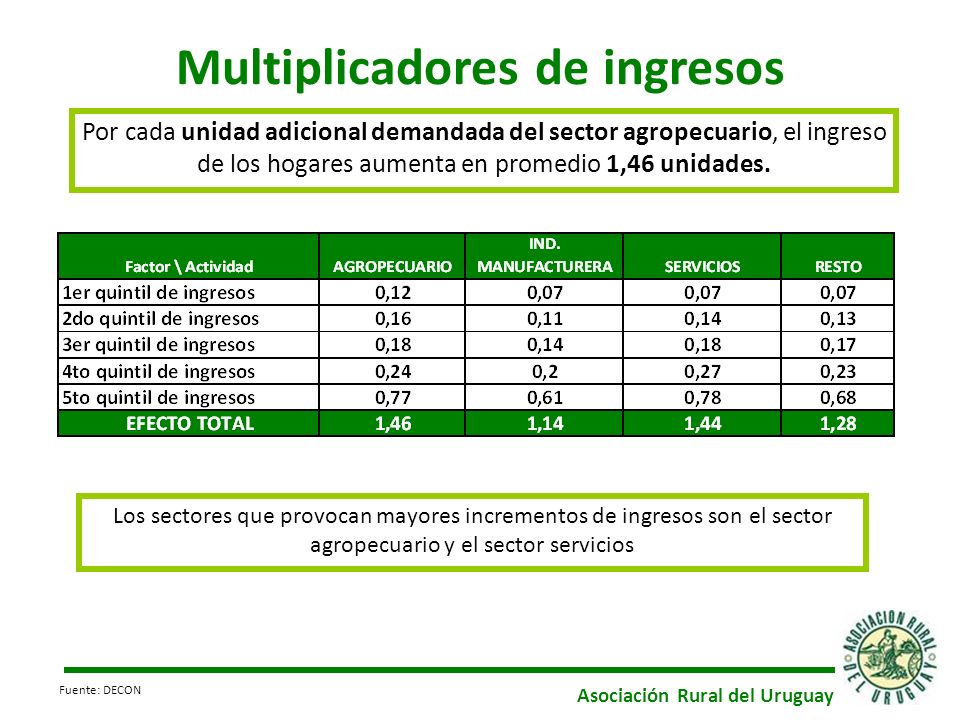 Multiplicadores de ingresos

Por cada unidad adicional demandada del sector agropecuario, el ingreso de los hogares aumenta en promedio 1,46 unidades.

| Factor \ Actividad | AGROPECUARIO | IND. MANUFACTURERA | SERVICIOS | RESTO |
|---|---|---|---|---|
| 1er quintil de ingresos | 0,12 | 0,07 | 0,07 | 0,07 |
| 2do quintil de ingresos | 0,16 | 0,11 | 0,14 | 0,13 |
| 3er quintil de ingresos | 0,18 | 0,14 | 0,18 | 0,17 |
| 4to quintil de ingresos | 0,24 | 0,2 | 0,27 | 0,23 |
| 5to quintil de ingresos | 0,77 | 0,61 | 0,78 | 0,68 |
| EFECTO TOTAL | 1,46 | 1,14 | 1,44 | 1,28 |

Los sectores que provocan mayores incrementos de ingresos son el sector agropecuario y el sector servicios

Fuente: DECON

Asociación Rural del Uruguay

ASOCIACION RURAL DEL URUGUAY